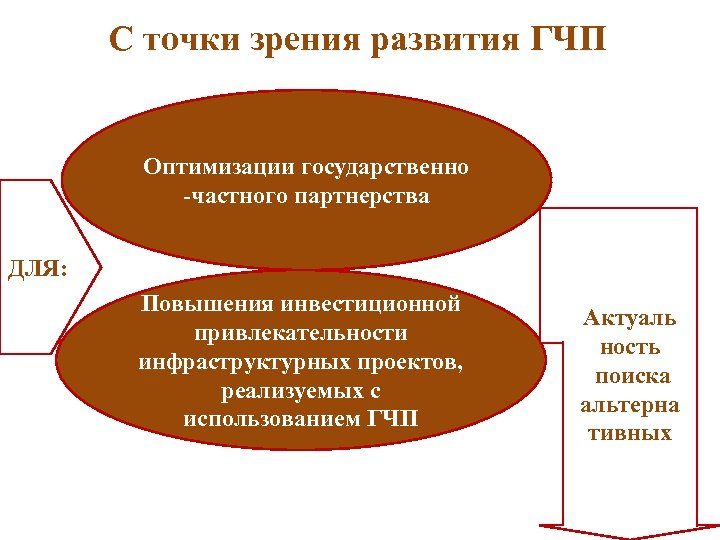 С точки зрения развития ГЧП

ДЛЯ:

Оптимизации государственно -частного партнерства

Повышения инвестиционной привлекательности инфраструктурных проектов, реализуемых с использованием ГЧП

Актуаль ность поиска альтерна тивных